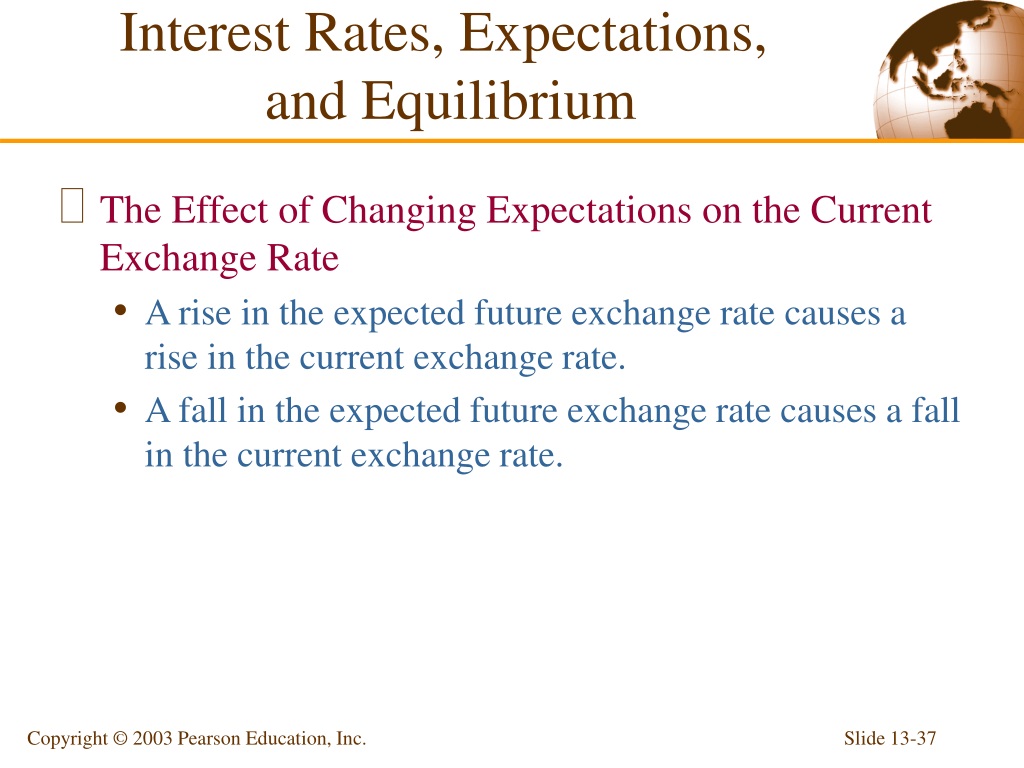 Interest Rates, Expectations, and Equilibrium

The Effect of Changing Expectations on the Current Exchange Rate

• A rise in the expected future exchange rate causes a rise in the current exchange rate.

• A fall in the expected future exchange rate causes a fall in the current exchange rate.

Copyright © 2003 Pearson Education, Inc.

Slide 13-37